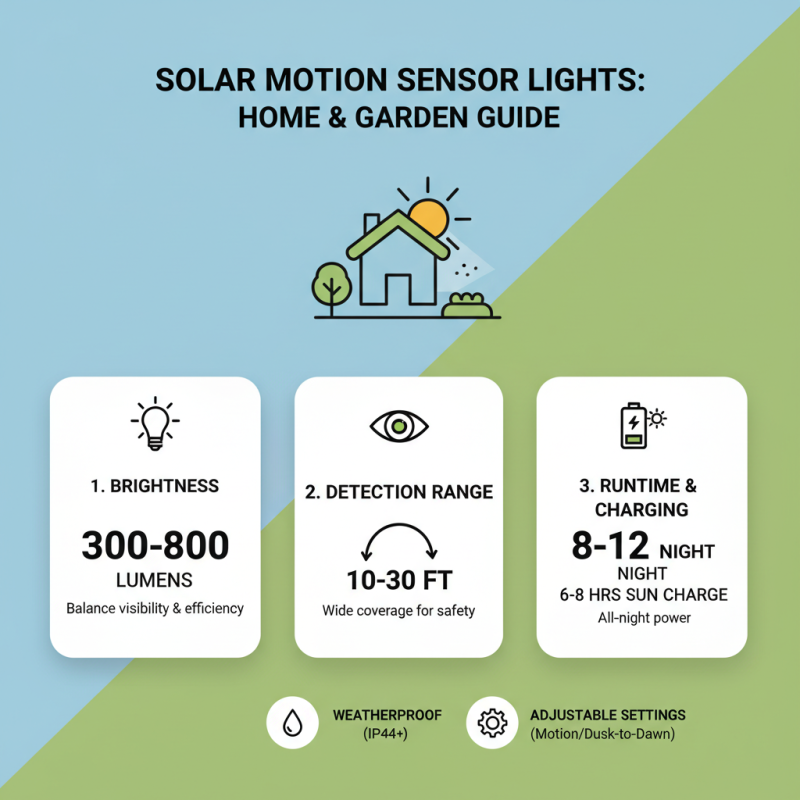 SOLAR MOTION SENSOR LIGHTS: HOME & GARDEN GUIDE

1. BRIGHTNESS

300-800 LUMENS

Balance visibility & efficiency

2. DETECTION RANGE

10-30 FT

Wide coverage for safety

3. RUNTIME & CHARGING

8-12 NIGHT NIGHT

6-8 HRS SUN CHARGE

All-night power

WEATHERPROOF (IP44+)

ADJUSTABLE SETTINGS (Motion/Dusk-to-Dawn)